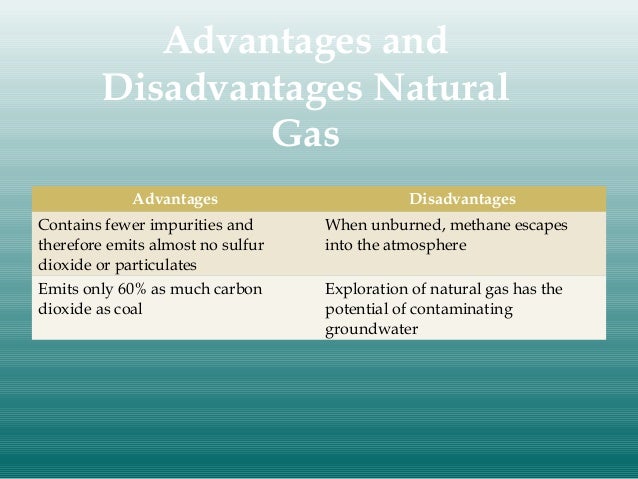 Advantages and Disadvantages Natural Gas

| Advantages | Disadvantages |
|---|---|
| Contains fewer impurities and therefore emits almost no sulfur dioxide or particulates | When unburned, methane escapes into the atmosphere |
| Emits only 60% as much carbon dioxide as coal | Exploration of natural gas has the potential of contaminating groundwater |